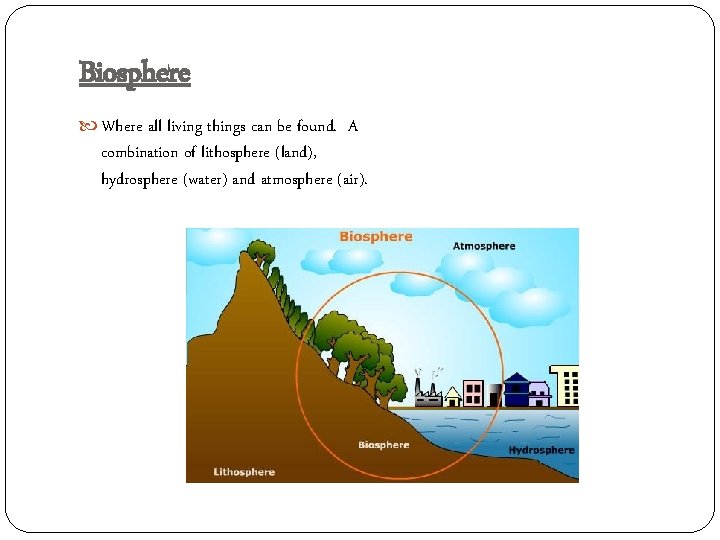 Biosphere

Where all living things can be found. A combination of lithosphere (land), hydrosphere (water) and atmosphere (air).

Biosphere

Atmosphere

Biosphere

Hydrosphere

Lithosphere